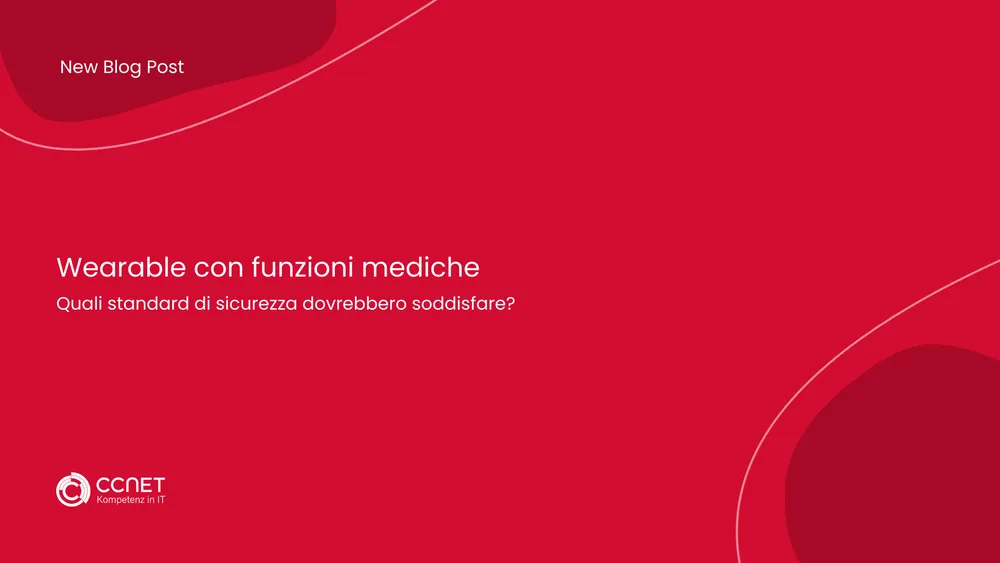 New Blog Post

Wearable con funzioni mediche

Quali standard di sicurezza dovrebbero soddisfare?

CCNET
Kompetenz in IT